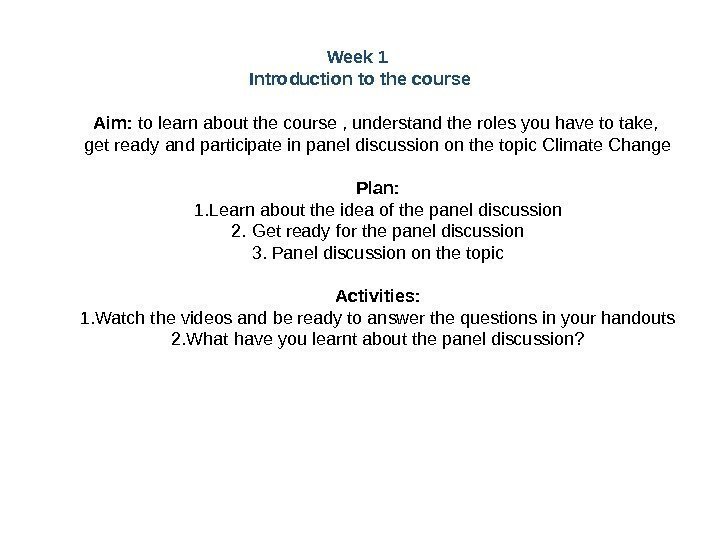 Week 1
Introduction to the course

Aim: to learn about the course , understand the roles you have to take, get ready and participate in panel discussion on the topic Climate Change

Plan:
1.Learn about the idea of the panel discussion
2. Get ready for the panel discussion
3. Panel discussion on the topic

Activities:
1.Watch the videos and be ready to answer the questions in your handouts
2.What have you learnt about the panel discussion?